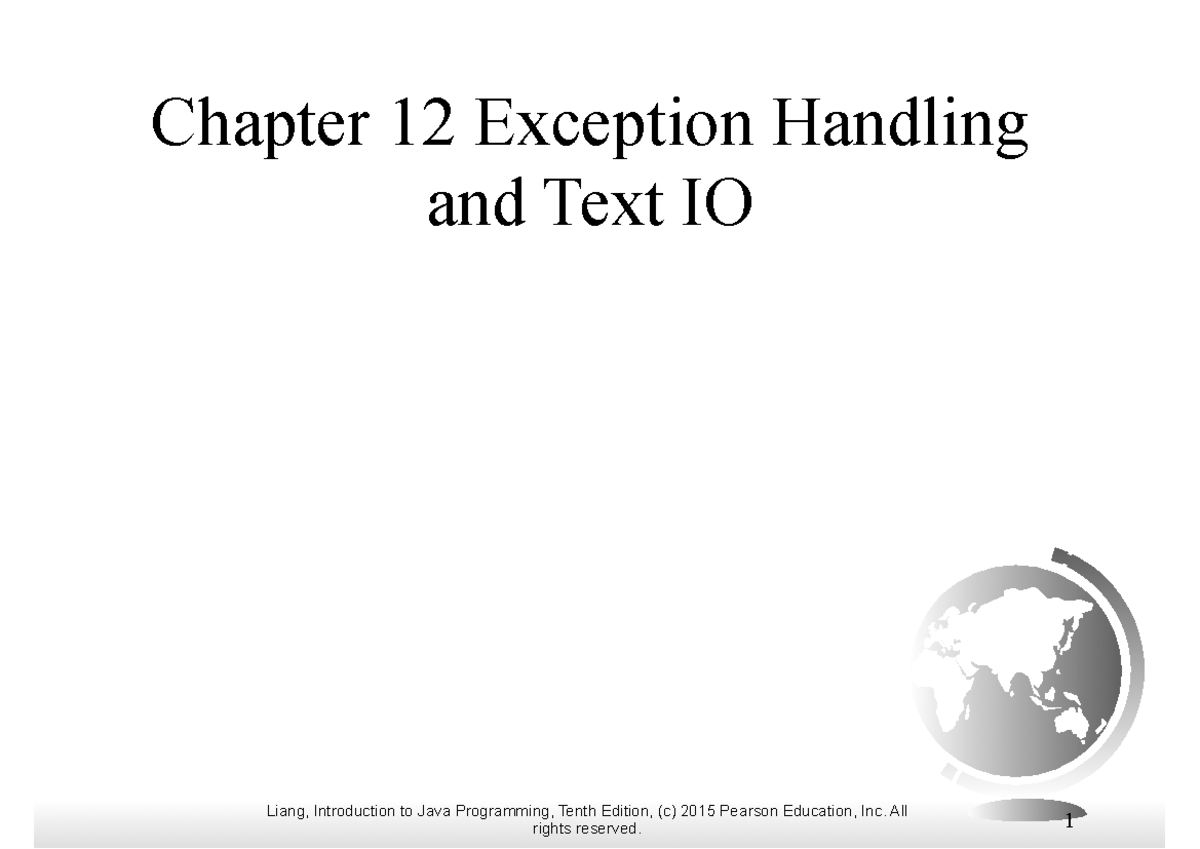 Chapter 12 Exception Handling and Text IO

Liang, Introduction to Java Programming, Tenth Edition, (c) 2015 Pearson Education, Inc. All rights reserved.

1